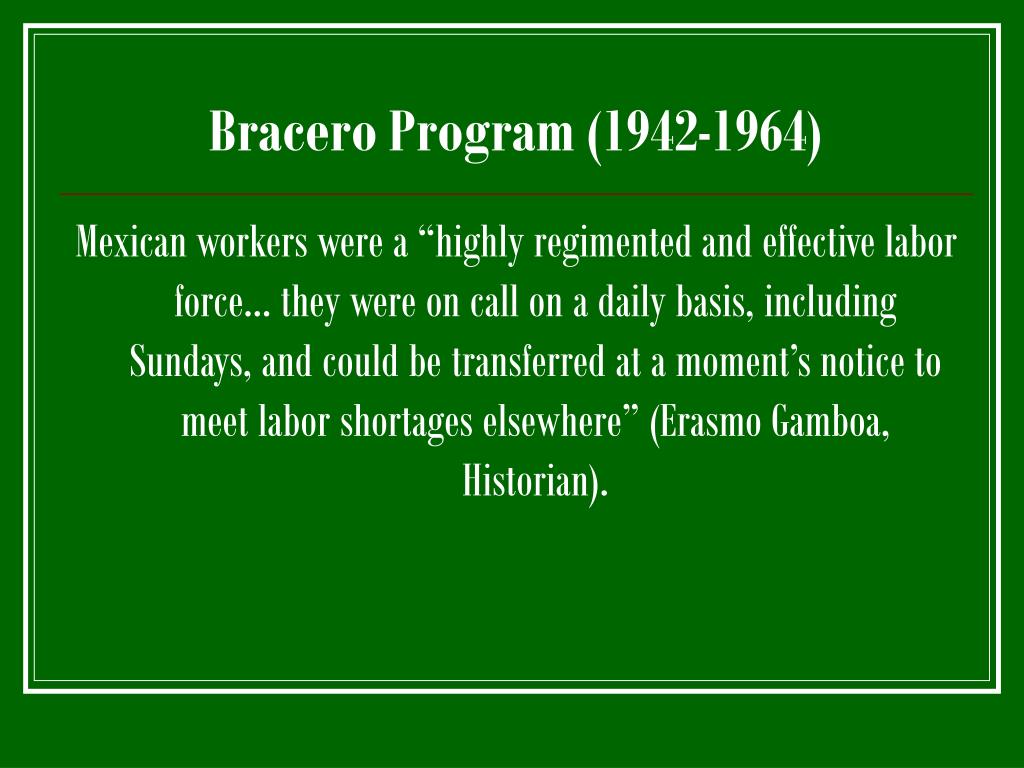 Bracero Program (1942-1964)

Mexican workers were a “highly regimented and effective labor force… they were on call on a daily basis, including Sundays, and could be transferred at a moment’s notice to meet labor shortages elsewhere” (Erasmo Gamboa, Historian).